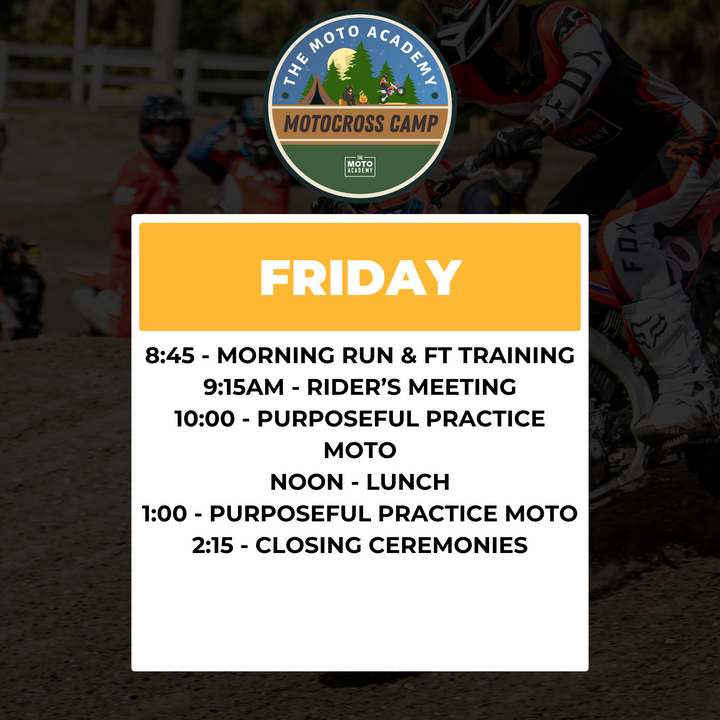 THE MOTO ACADEMY
MOTOCROSS CAMP
THE MOTO ACADEMY

FRIDAY

8:45 - MORNING RUN & FT TRAINING
9:15AM - RIDER'S MEETING
10:00 - PURPOSEFUL PRACTICE MOTO
NOON - LUNCH
1:00 - PURPOSEFUL PRACTICE MOTO
2:15 - CLOSING CEREMONIES